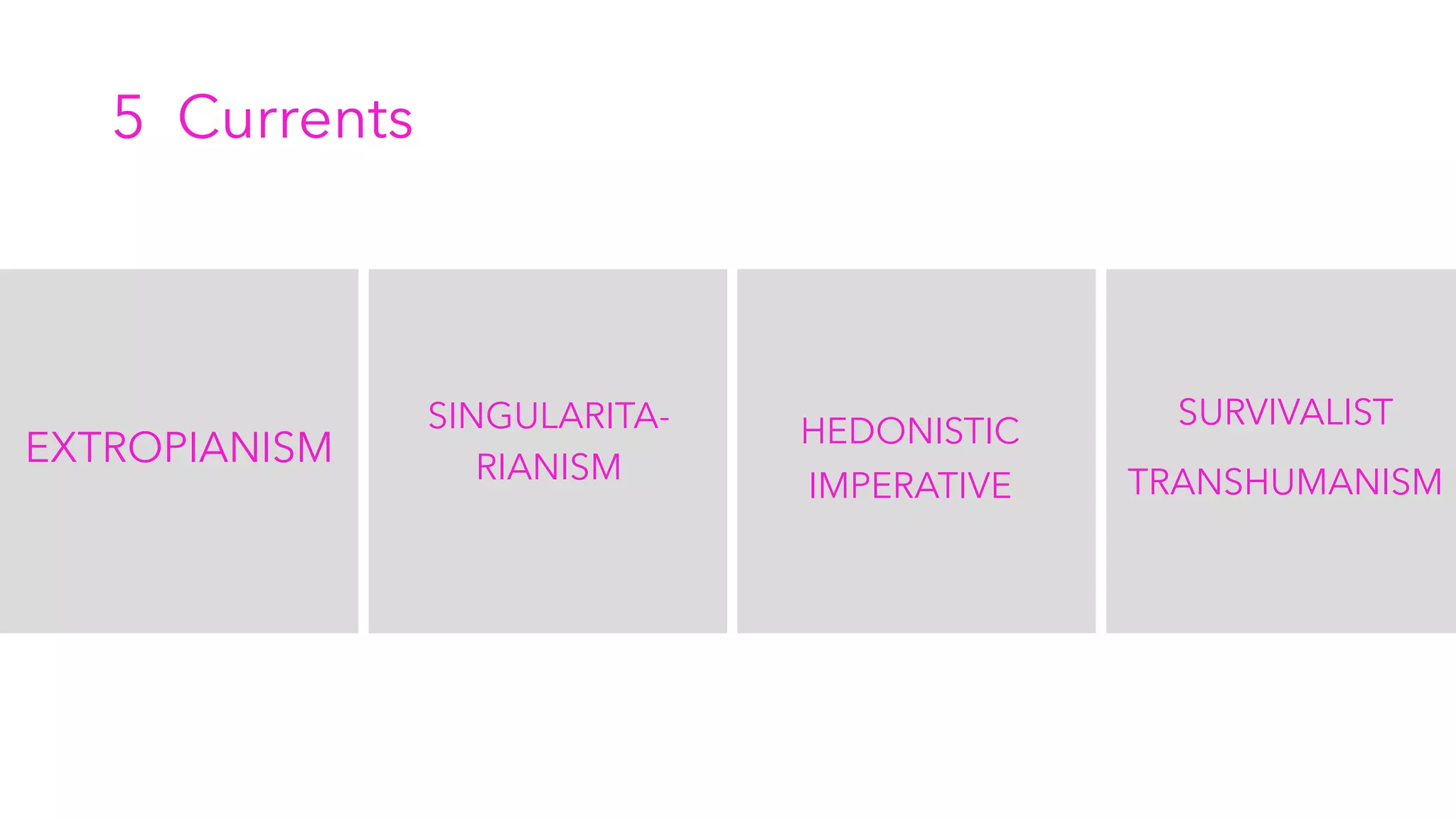 5 Currents

EXTROPIANISM

SINGULARITARIANISM

HEDONISTIC IMPERATIVE

SURVIVALIST TRANSHUMANISM